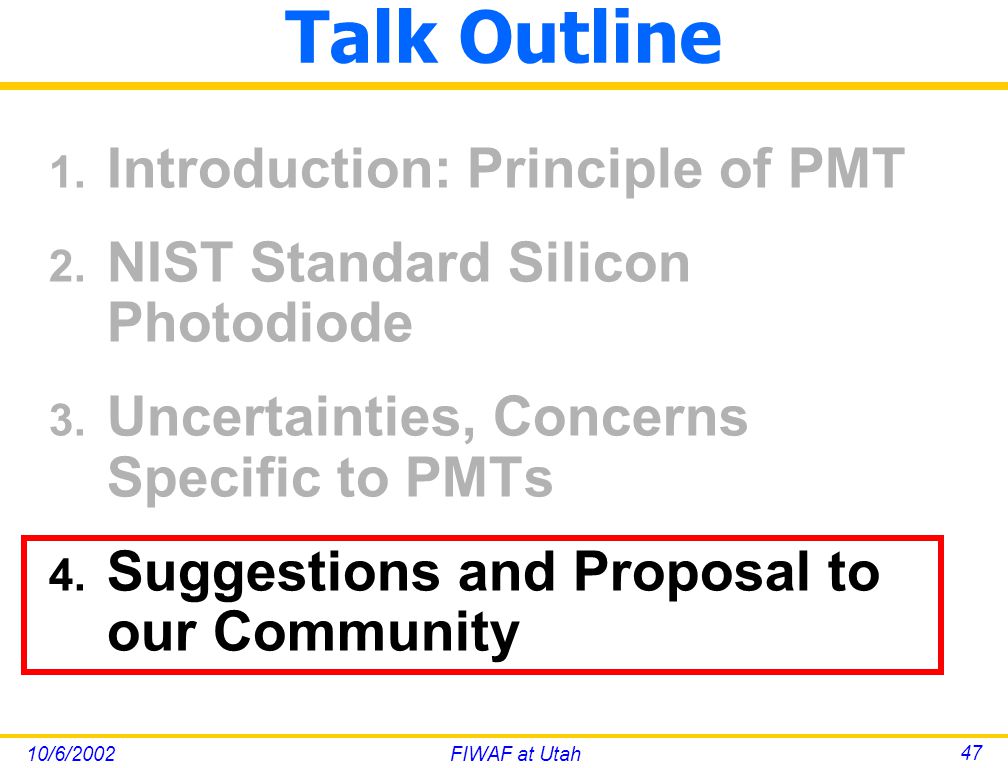 Talk Outline

1. Introduction: Principle of PMT

2. NIST Standard Silicon Photodiode

3. Uncertainties, Concerns Specific to PMTs

4. Suggestions and Proposal to our Community

10/6/2002 FIWAF at Utah 47